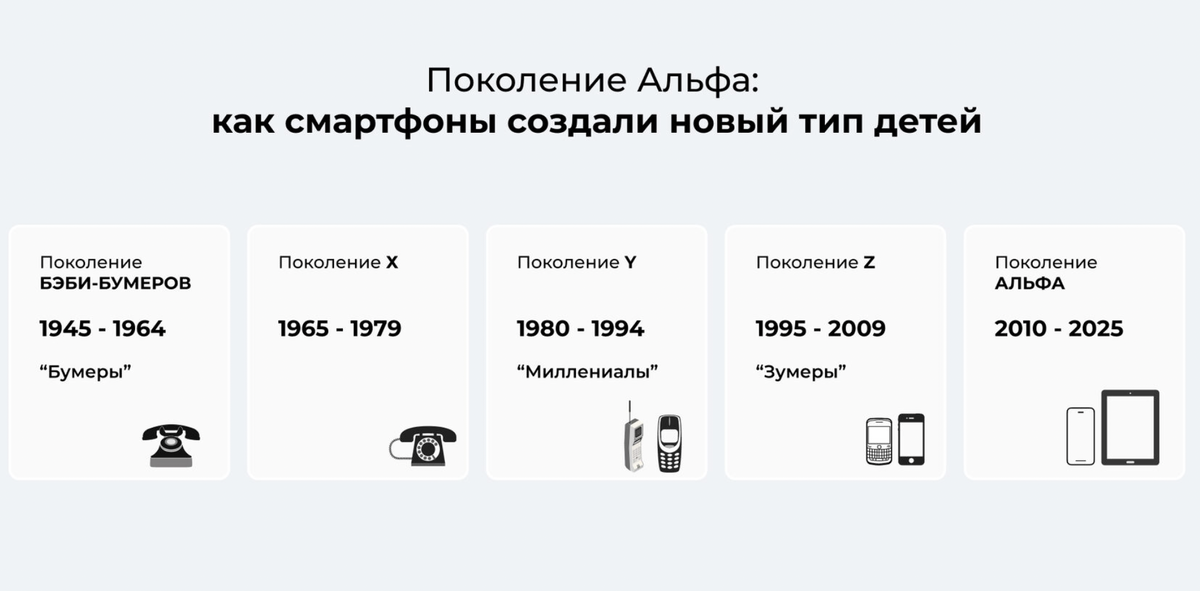 Поколение Альфа:
как смартфоны создали новый тип детей

Поколение
БЭБИ-БУМЕРОВ

1945 - 1964

“Бумеры”

Поколение X

1965 - 1979

Поколение Y

1980 - 1994

“Миллениалы”

Поколение Z

1995 - 2009

“Зумеры”

Поколение
АЛЬФА

2010 - 2025